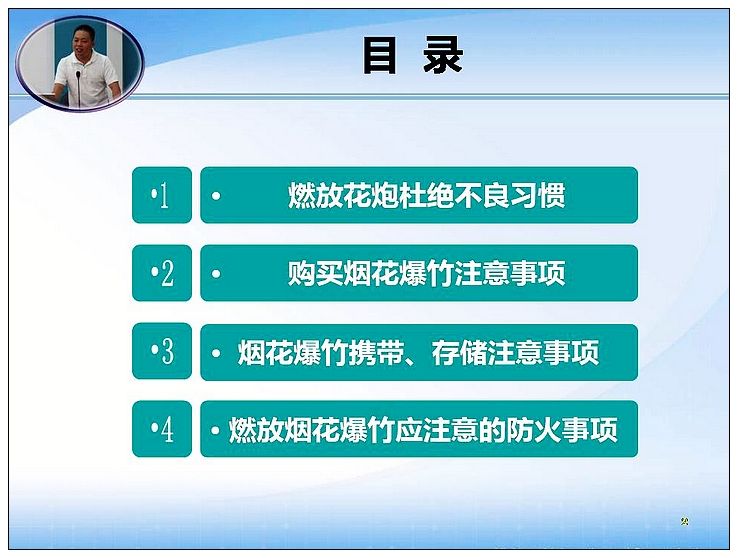 目 录

•1 • 燃放花炮杜绝不良习惯

•2 • 购买烟花爆竹注意事项

•3 • 烟花爆竹携带、存储注意事项

•4 • 燃放烟花爆竹应注意的防火事项